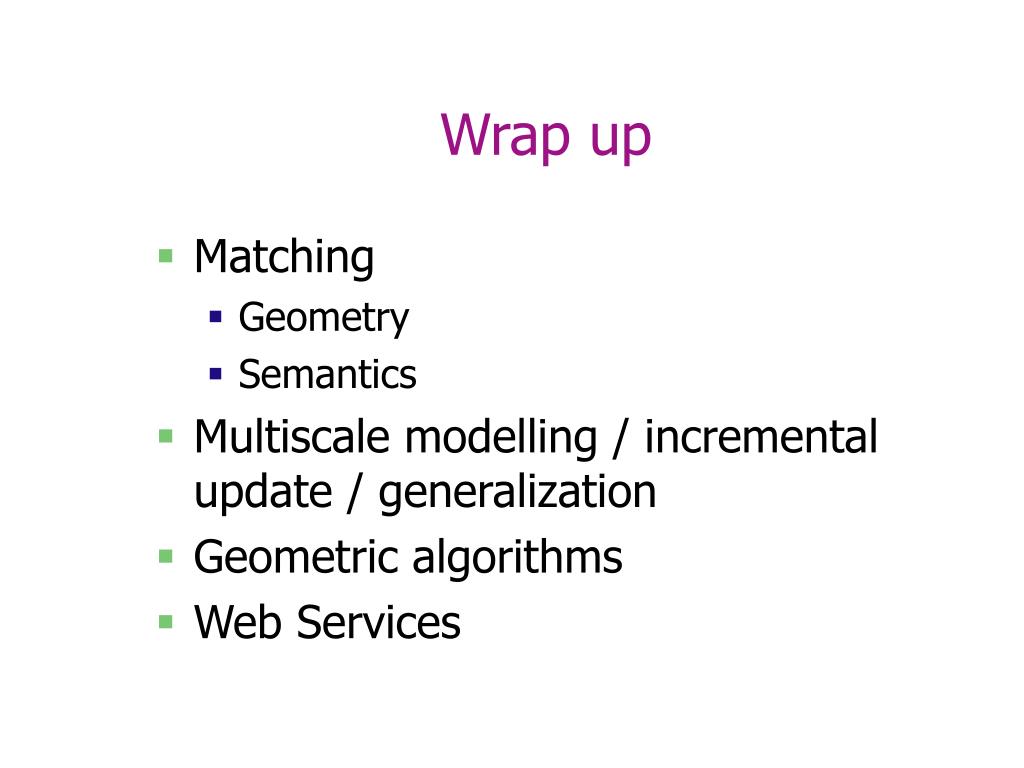 Wrap up

- Matching
  - Geometry
  - Semantics
- Multiscale modelling / incremental update / generalization
- Geometric algorithms
- Web Services